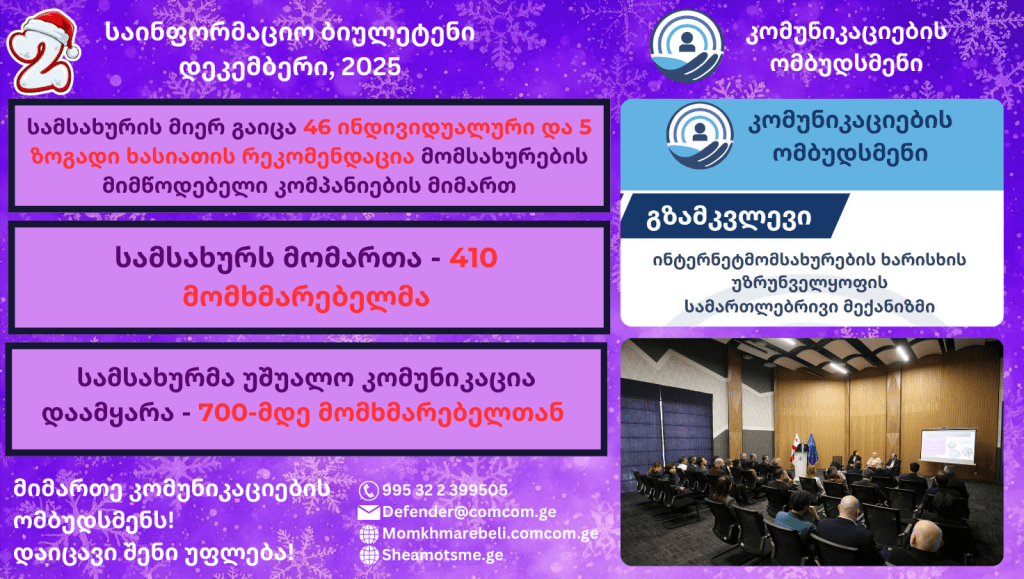 2

საინფორმაციო ბიულეტენი
დეკემბერი, 2025

კომუნიკაციების ომბუდსმენი

სამსახურის მიერ გაიცა 46 ინდივიდუალური და 5 ზოგადი ხასიათის რეკომენდაცია მომსახურების მიმწოდებელი კომპანიების მიმართ

სამსახურს მომართა - 410 მომხმარებელმა

სამსახურმა უშუალო კომუნიკაცია დაამყარა - 700-მდე მომხმარებელთან

კომუნიკაციების ომბუდსმენი

გზამკვლევი

ინტერნეტმომსახურების ხარისხის უზრუნველყოფის სამართლებრივი მექანიზმი

მიმართე კომუნიკაციების ომბუდსმენს!
დაიცავი შენი უფლება!

995 32 2 399505
Defender@comcom.ge
Momkhmarebeli.comcom.ge
Sheamotsme.ge